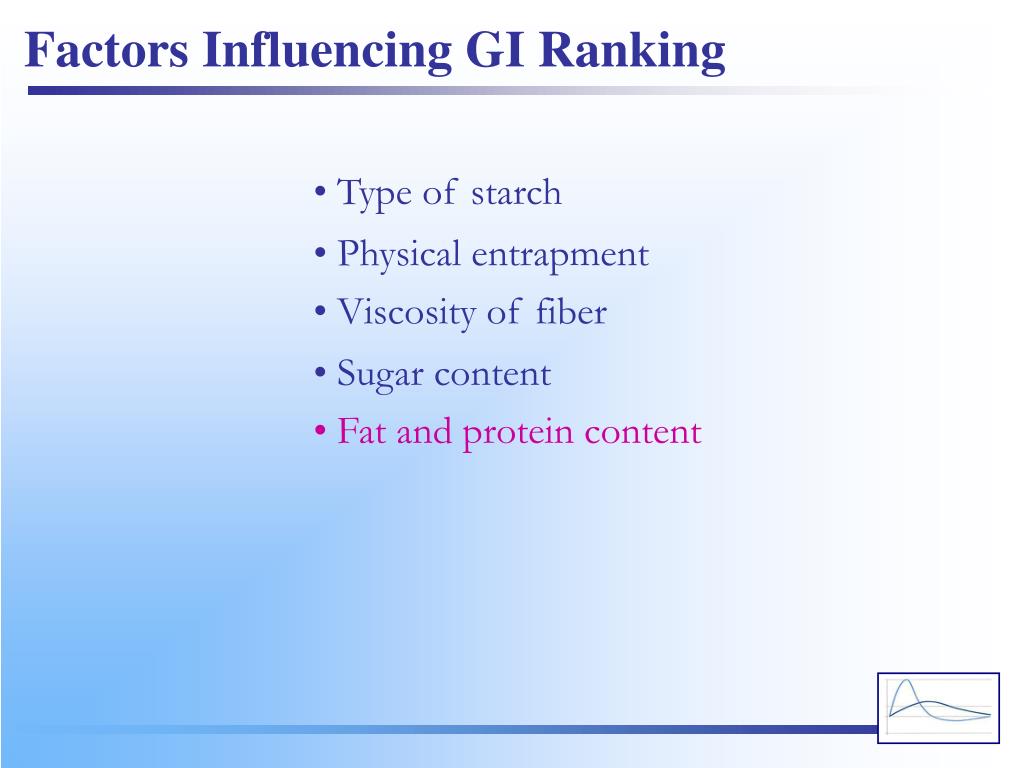 Factors Influencing GI Ranking

• Type of starch
• Physical entrapment
• Viscosity of fiber
• Sugar content
• Fat and protein content